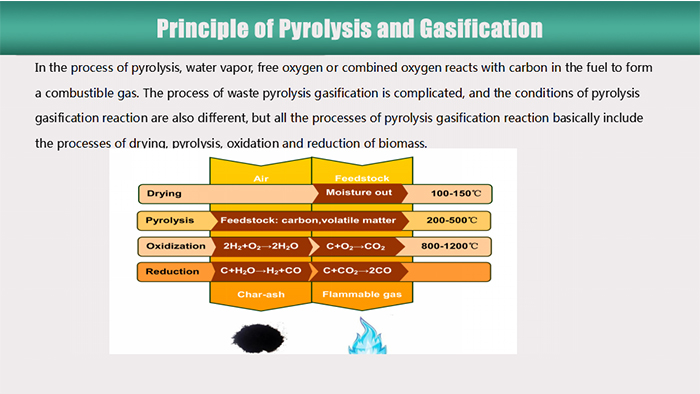 Principle of Pyrolysis and Gasification

In the process of pyrolysis, water vapor, free oxygen or combined oxygen reacts with carbon in the fuel to form a combustible gas. The process of waste pyrolysis gasification is complicated, and the conditions of pyrolysis gasification reaction are also different, but all the processes of pyrolysis gasification reaction basically include the processes of drying, pyrolysis, oxidation and reduction of biomass.

Air
Feedstock
Drying
Moisture out
100-150℃
Pyrolysis
Feedstock: carbon,volatile matter
200-500℃
Oxidization
$2H_2+O_2 \rightarrow 2H_2O$
$C+O_2 \rightarrow CO_2$
800-1200℃
Reduction
$C+H_2O \rightarrow H_2+CO$
$C+CO_2 \rightarrow 2CO$
Char-ash
Flammable gas